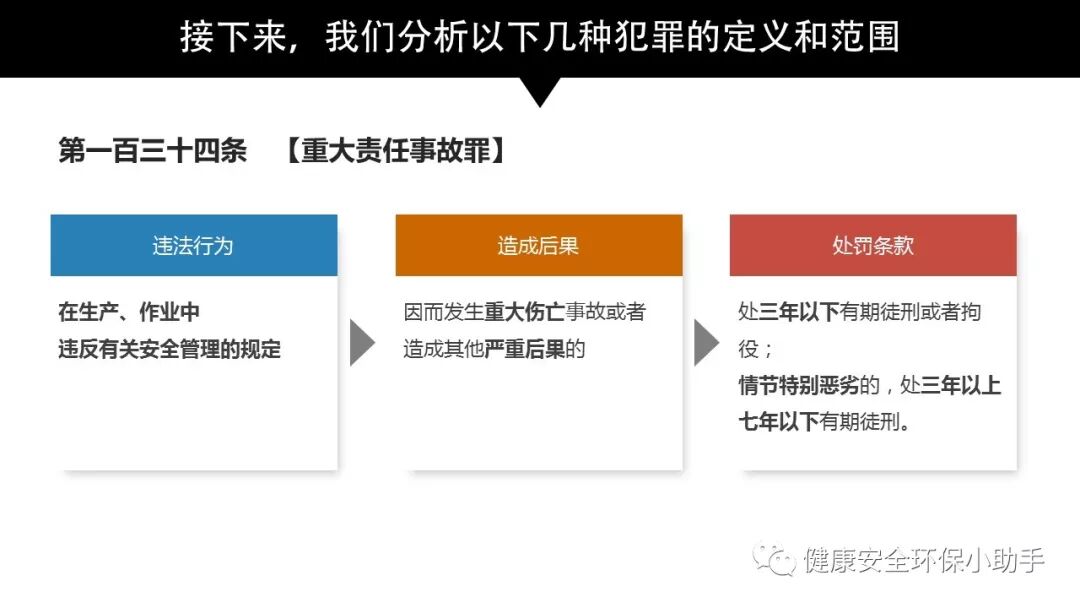 接下来，我们分析以下几种犯罪的定义和范围

第一百三十四条 【重大责任事故罪】

违法行为

在生产、作业中
违反有关安全管理的规定

造成后果

因而发生重大伤亡事故或者造成其他严重后果的

处罚条款

处三年以下有期徒刑或者拘役；
情节特别恶劣的，处三年以上七年以下有期徒刑。

健康安全环保小助手